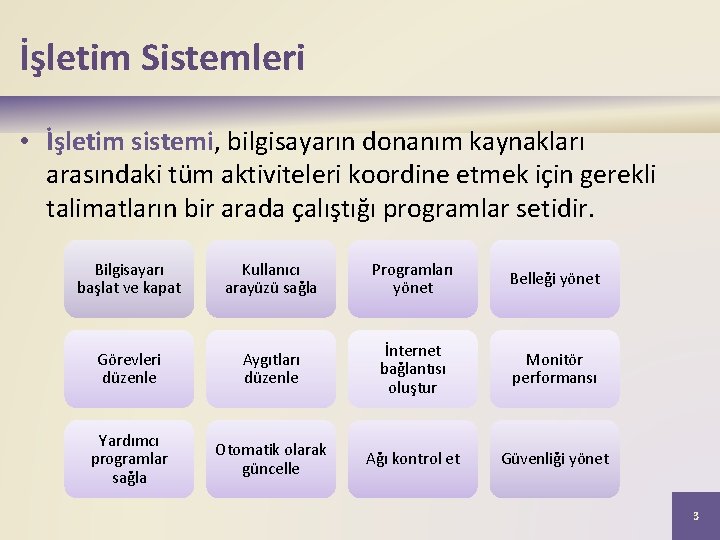 İşletim Sistemleri

• İşletim sistemi, bilgisayarın donanım kaynakları arasındaki tüm aktiviteleri koordine etmek için gerekli talimatların bir arada çalıştığı programlar setidir.

Bilgisayarı başlat ve kapat

Kullanıcı arayüzü sağla

Programları yönet

Belleği yönet

Görevleri düzenle

Aygıtları düzenle

İnternet bağlantısı oluştur

Monitör performansı

Yardımcı programlar sağla

Otomatik olarak güncelle

Ağı kontrol et

Güvenliği yönet

3